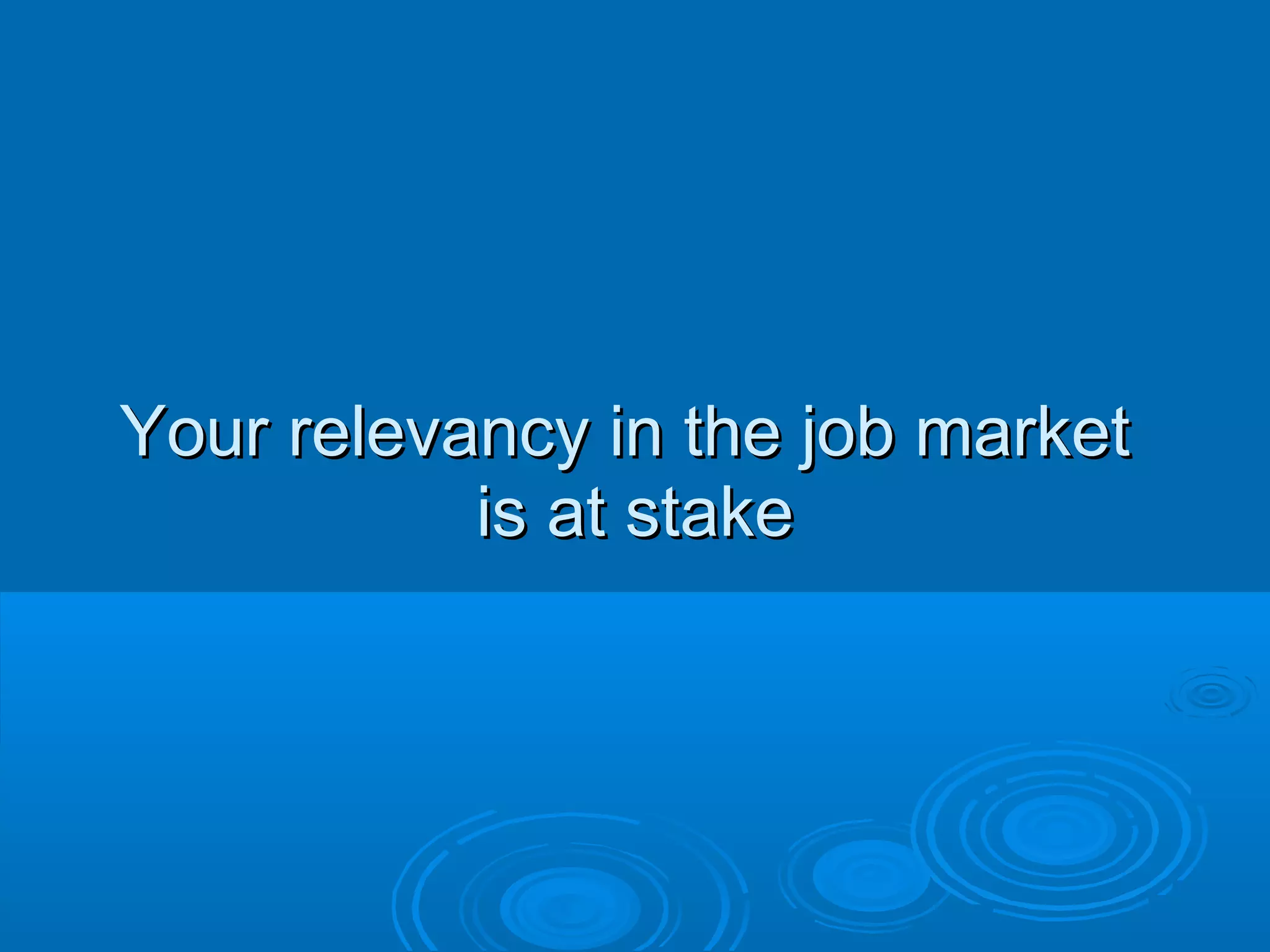 Your relevancy in the job market is at stake